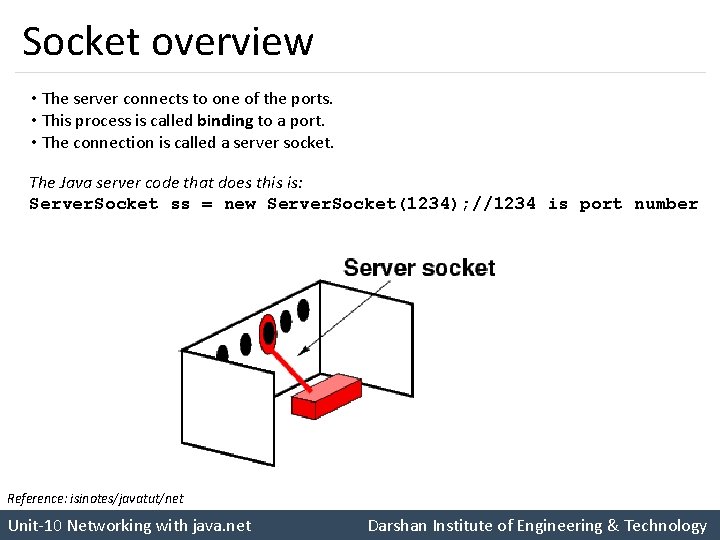 Socket overview

• The server connects to one of the ports.
• This process is called binding to a port.
• The connection is called a server socket.

The Java server code that does this is:
ServerSocket ss = new ServerSocket(1234);//1234 is port number

Server socket

Reference: isinotes/javatut/net

Unit-10 Networking with java.net

Darshan Institute of Engineering & Technology